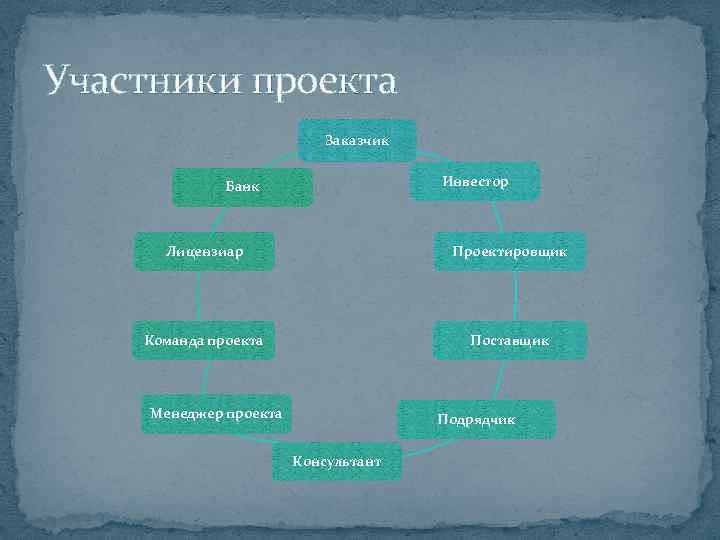 Участники проекта

Заказчик

Инвестор

Проектировщик

Поставщик

Подрядчик

Консультант

Менеджер проекта

Команда проекта

Лицензиар

Банк